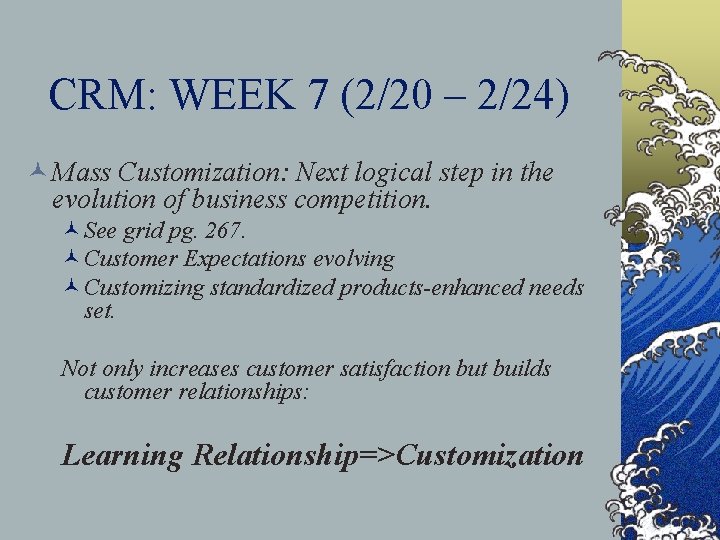 CRM: WEEK 7 (2/20 – 2/24)

Mass Customization: Next logical step in the evolution of business competition.

See grid pg. 267.

Customer Expectations evolving

Customizing standardized products-enhanced needs set.

Not only increases customer satisfaction but builds customer relationships:

Learning Relationship=>Customization